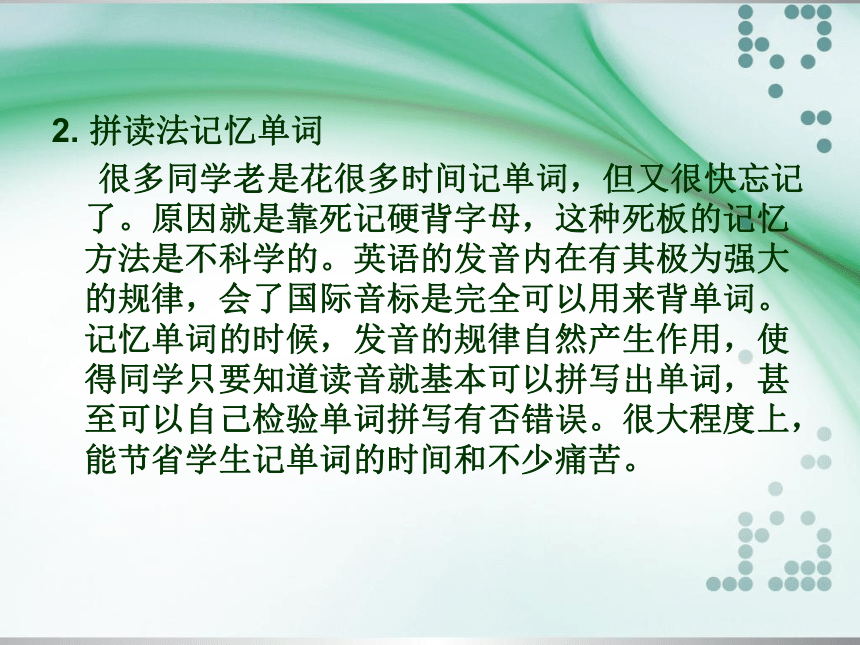 2. 拼读法记忆单词

很多同学老是花很多时间记单词，但又很快忘记了。原因就是靠死记硬背字母，这种死板的记忆方法是不科学的。英语的发音内在有其极为强大的规律，会了国际音标是完全可以用来背单词。记忆单词的时候，发音的规律自然产生作用，使得同学只要知道读音就基本可以拼写出单词，甚至可以自己检验单词拼写有否错误。很大程度上，能节省学生记单词的时间和不少痛苦。